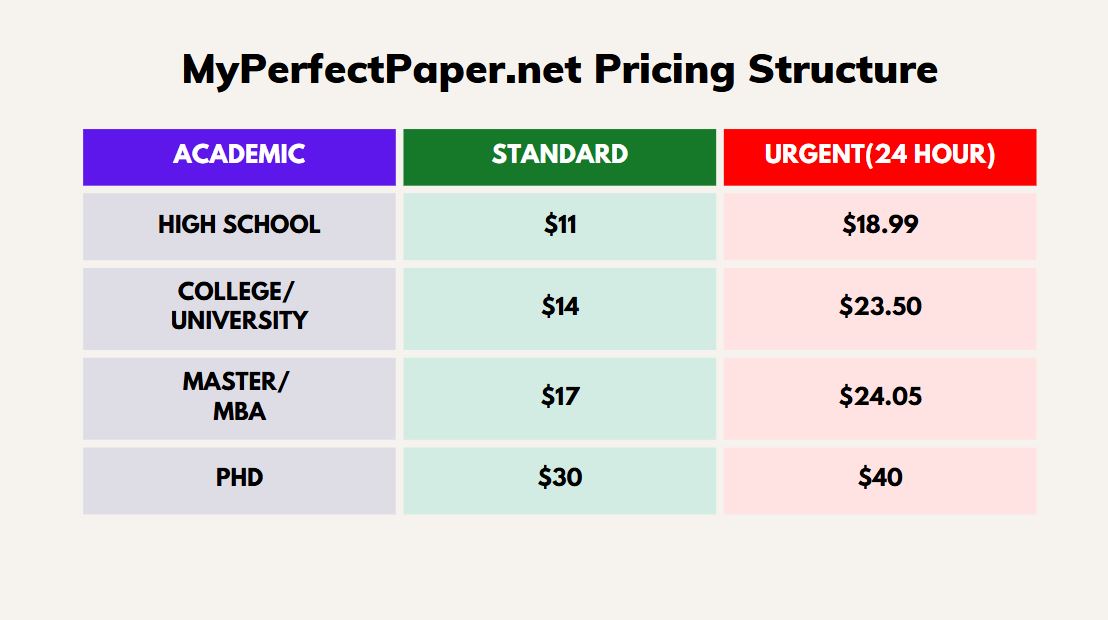 MyPerfectPaper.net Pricing Structure

| ACADEMIC | STANDARD | URGENT(24 HOUR) |
|---|---|---|
| HIGH SCHOOL | \$11 | \$18.99 |
| COLLEGE/ UNIVERSITY | \$14 | \$23.50 |
| MASTER/ MBA | \$17 | \$24.05 |
| PHD | \$30 | \$40 |